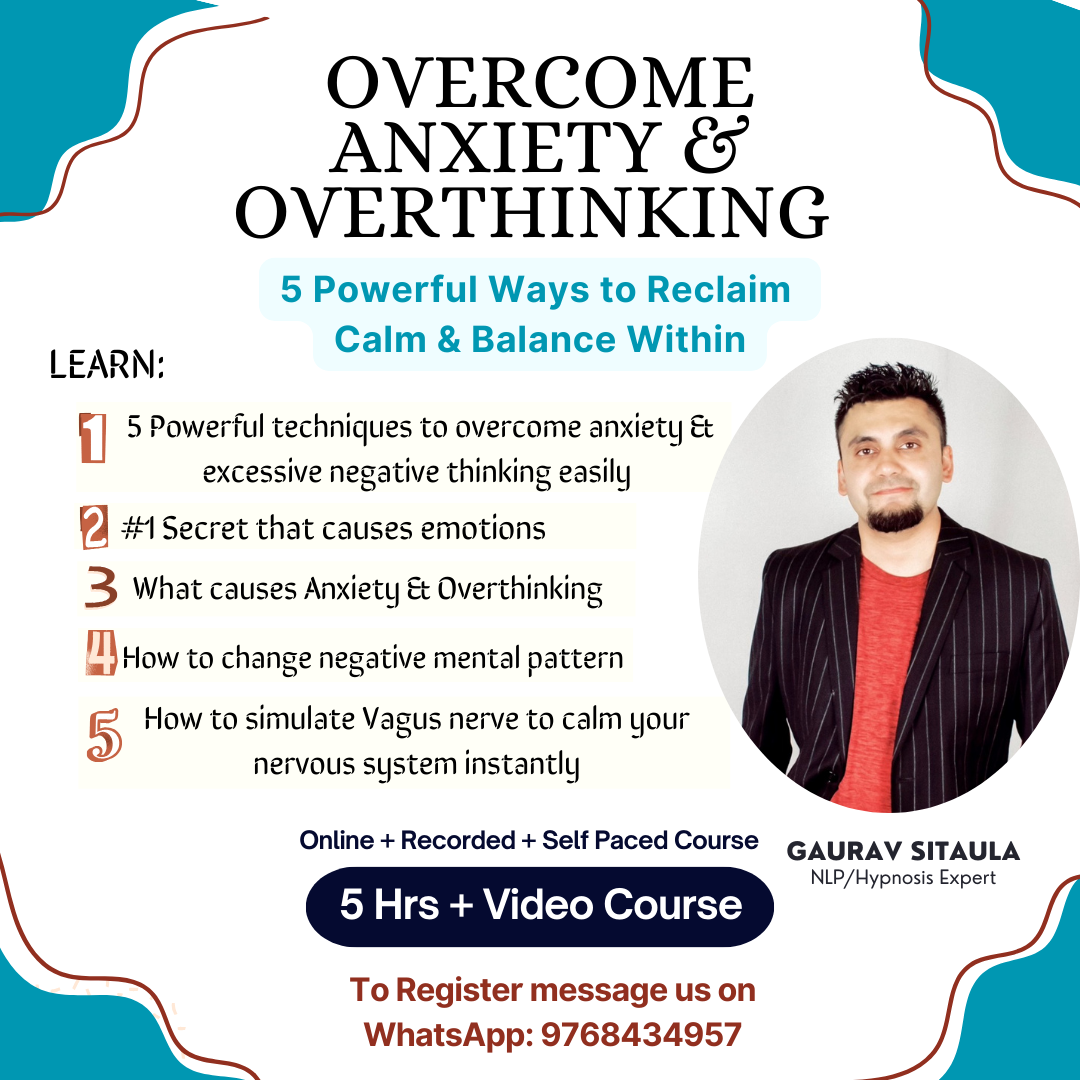 OVERCOME ANXIETY & OVERTHINKING

5 Powerful Ways to Reclaim Calm & Balance Within

LEARN:

1 5 Powerful techniques to overcome anxiety & excessive negative thinking easily

2 #1 Secret that causes emotions

3 What causes Anxiety & Overthinking

4 How to change negative mental pattern

5 How to simulate Vagus nerve to calm your nervous system instantly

Online + Recorded + Self Paced Course

5 Hrs + Video Course

GAURAV SITAULA
NLP/Hypnosis Expert

To Register message us on WhatsApp: 9768434957